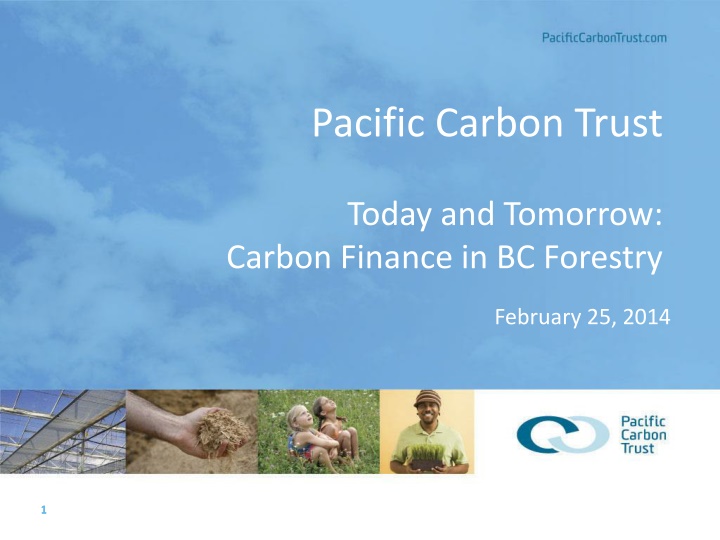 PacificCarbonTrust.com

Pacific Carbon Trust

Today and Tomorrow:
Carbon Finance in BC Forestry

February 25, 2014

Pacific Carbon Trust

1